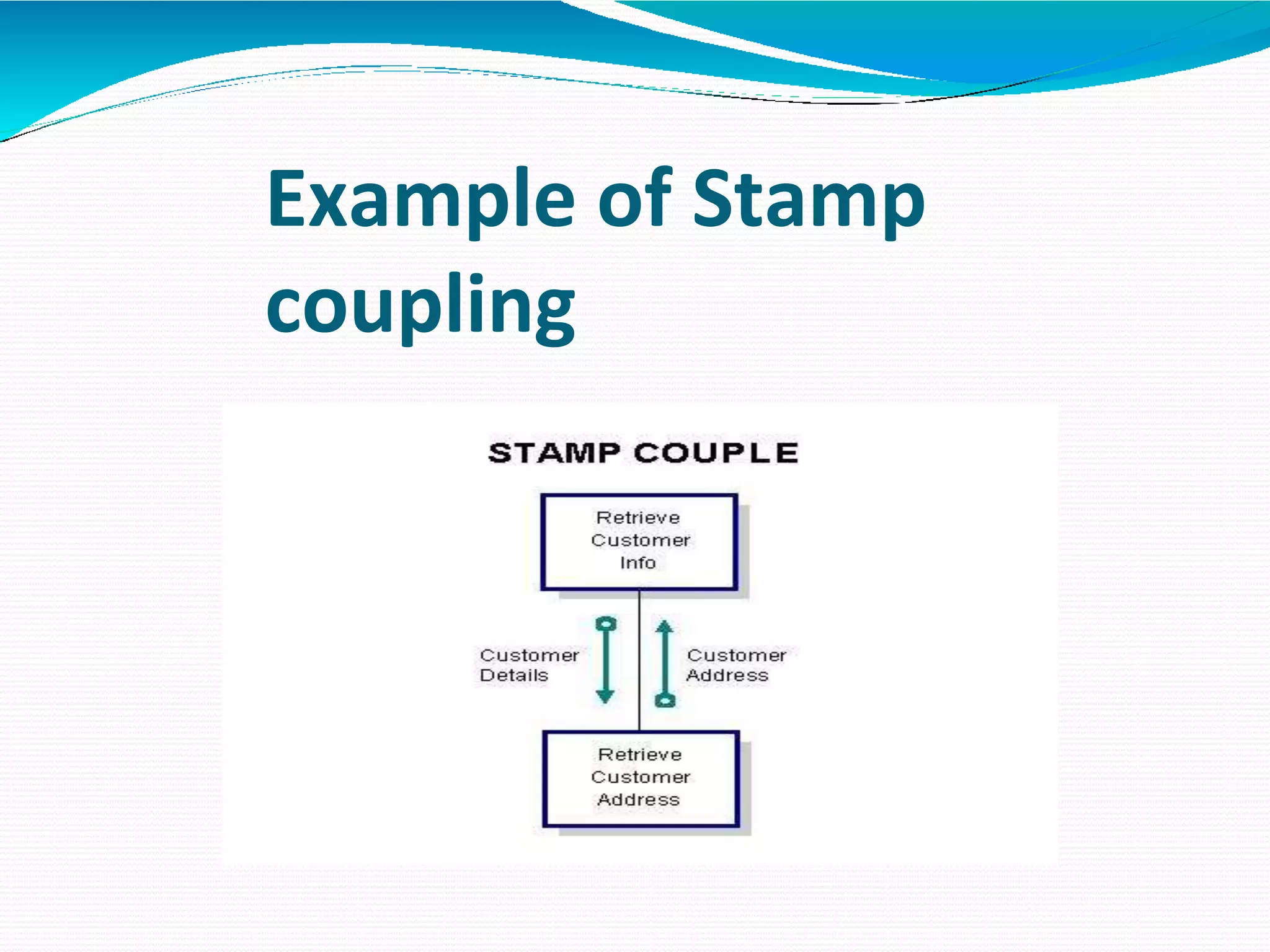 Example of Stamp coupling

STAMP COUPLE

Retrieve Customer Info

Customer Details

Customer Address

Retrieve Customer Address